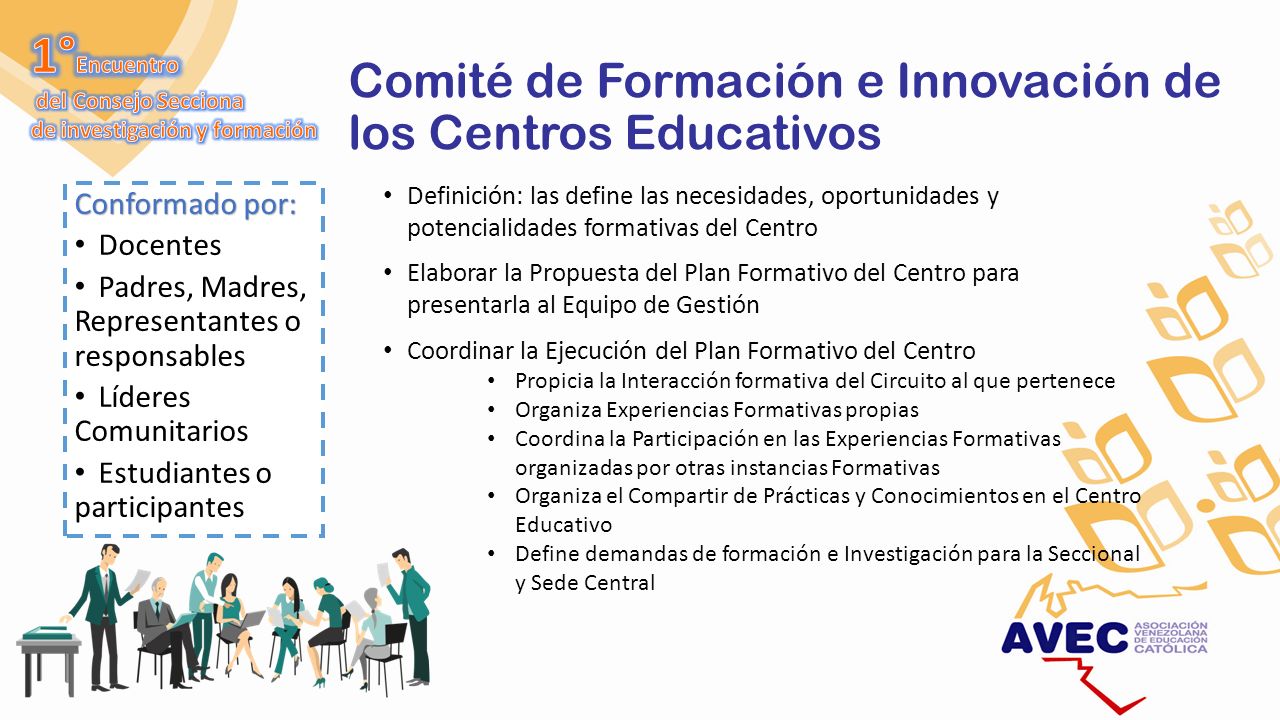 1° Encuentro
del Consejo Secciona
de investigación y formación

Comité de Formación e Innovación de los Centros Educativos

Conformado por:
• Docentes
• Padres, Madres, Representantes o responsables
• Líderes Comunitarios
• Estudiantes o participantes

• Definición: las define las necesidades, oportunidades y potencialidades formativas del Centro
• Elaborar la Propuesta del Plan Formativo del Centro para presentarla al Equipo de Gestión
• Coordinar la Ejecución del Plan Formativo del Centro
  • Propicia la Interacción formativa del Circuito al que pertenece
  • Organiza Experiencias Formativas propias
  • Coordina la Participación en las Experiencias Formativas organizadas por otras instancias Formativas
  • Organiza el Compartir de Prácticas y Conocimientos en el Centro Educativo
  • Define demandas de formación e Investigación para la Seccional y Sede Central

AVEC ASOCIACIÓN VENEZOLANA DE EDUCACIÓN CATÓLICA